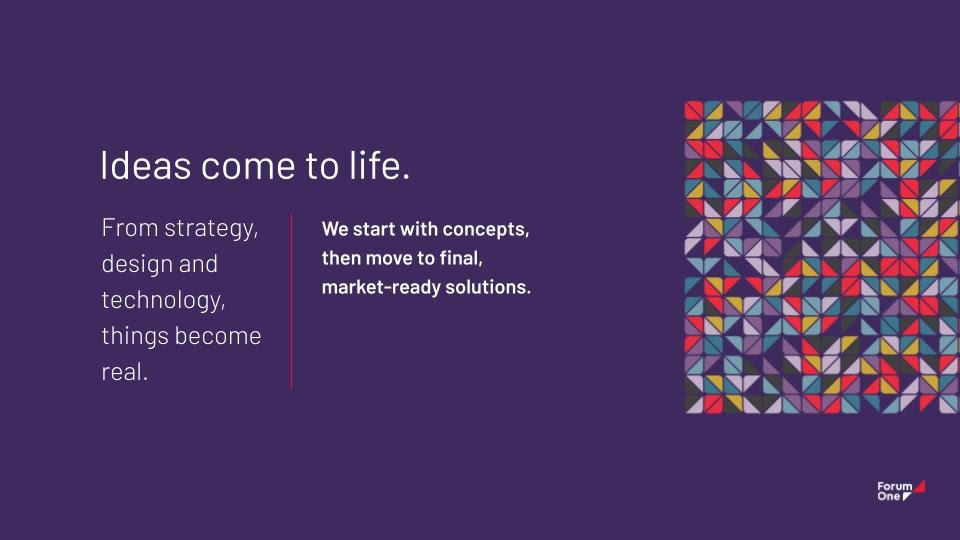 Ideas come to life.

From strategy, design and technology, things become real.

We start with concepts, then move to final, market-ready solutions.

Forum One